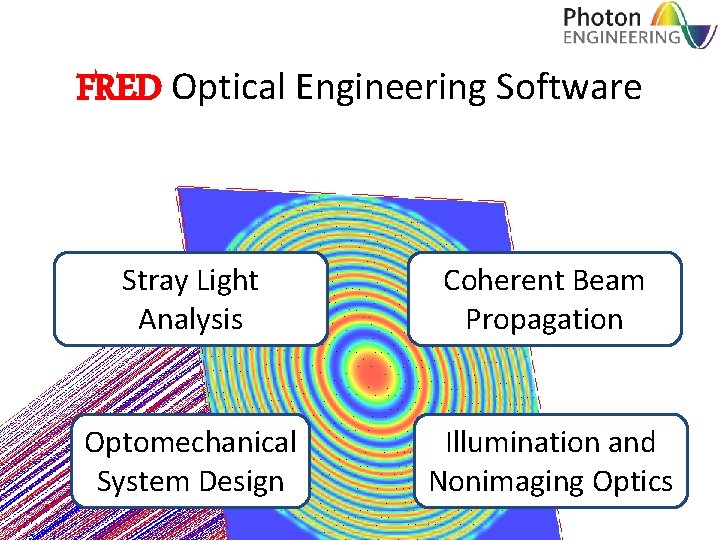 Photon
ENGINEERING

FRED Optical Engineering Software

Stray Light Analysis

Coherent Beam Propagation

Optomechanical System Design

Illumination and Nonimaging Optics